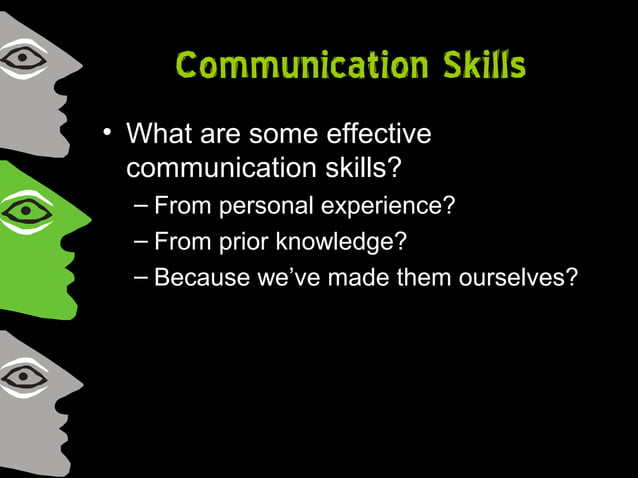 Communication Skills

• What are some effective communication skills?
– From personal experience?
– From prior knowledge?
– Because we've made them ourselves?